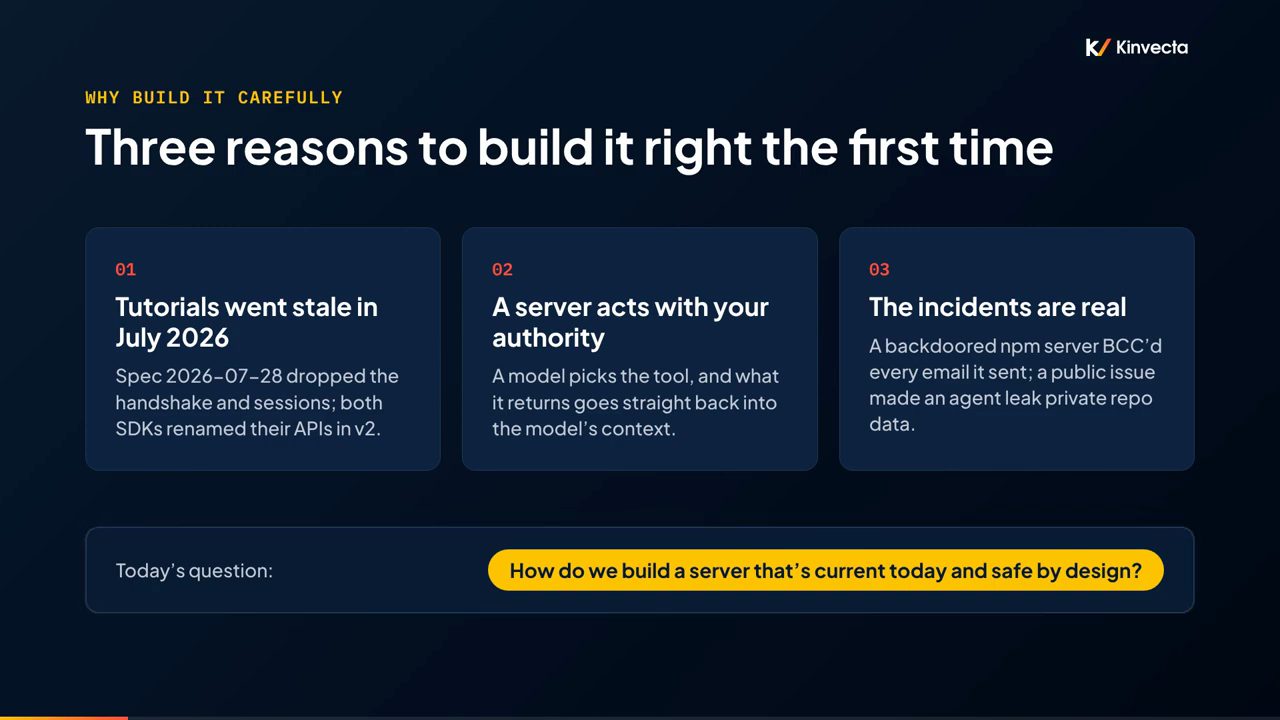 Kinvecta

WHY BUILD IT CAREFULLY

Three reasons to build it right the first time

01

Tutorials went stale in July 2026

Spec 2026-07-28 dropped the handshake and sessions; both SDKs renamed their APIs in v2.

02

A server acts with your authority

A model picks the tool, and what it returns goes straight back into the model's context.

03

The incidents are real

A backdoored npm server BCC'd every email it sent; a public issue made an agent leak private repo data.

Today's question:

How do we build a server that's current today and safe by design?